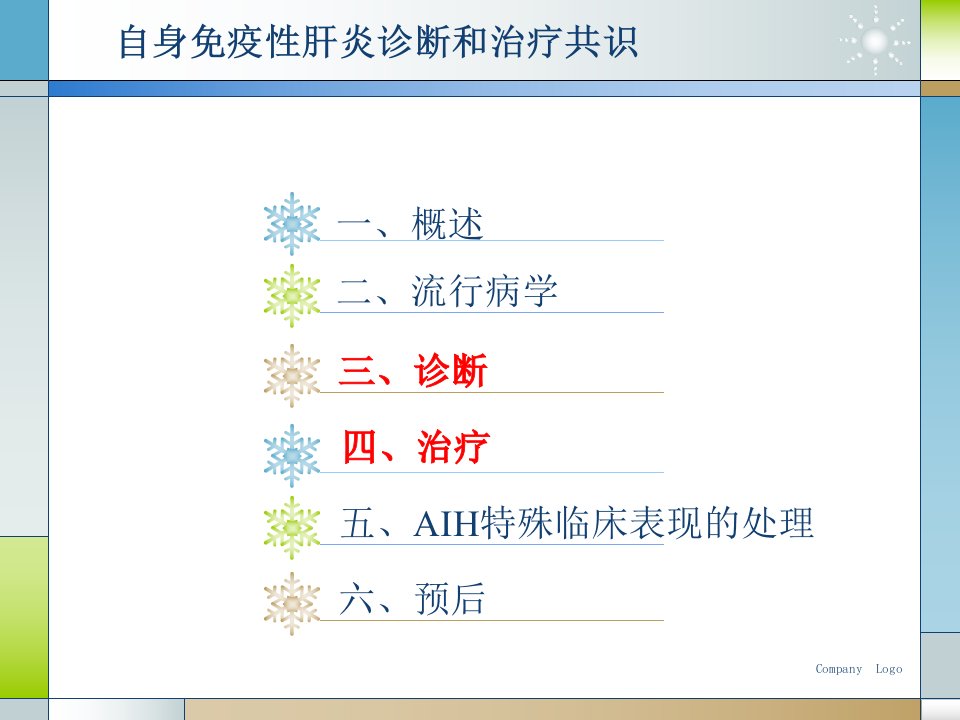 自身免疫性肝炎诊断和治疗共识

一、概述

二、流行病学

三、诊断

四、治疗

五、AIH特殊临床表现的处理

六、预后

Company Logo